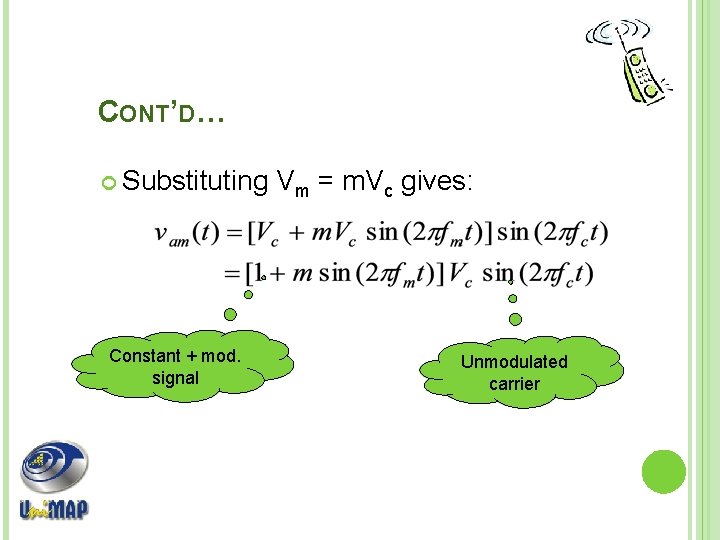 CONT'D…

Substituting $V_m = mV_c$ gives:

$v_{am}(t) = [V_c + mV_c \sin(2\pi f_m t)] \sin(2\pi f_c t)$
$= [1 + m \sin(2\pi f_m t)] V_c \sin(2\pi f_c t)$

Constant + mod. signal

Unmodulated carrier

UniMAP